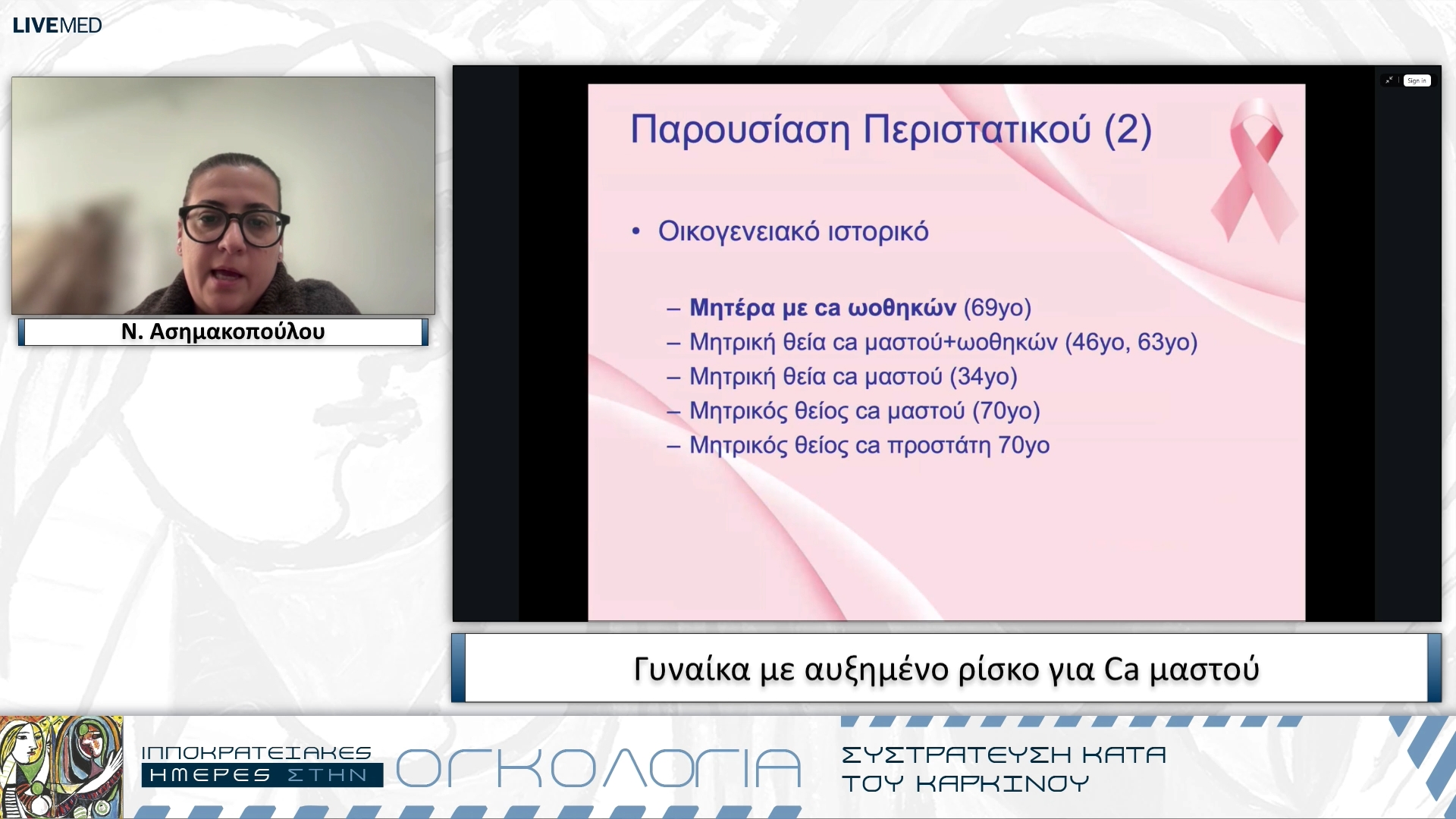 LIVEMED

Ν. Ασημακοπούλου

Sign in

Παρουσίαση Περιστατικού (2)

• Οικογενειακό ιστορικό

– **Μητέρα με ca ωοθηκών** (69yo)
– Μητρική θεία ca μαστού+ωοθηκών (46yo, 63yo)
– Μητρική θεία ca μαστού (34yo)
– Μητρικός θείος ca μαστού (70yo)
– Μητρικός θείος ca προστάτη 70yo

Γυναίκα με αυξημένο ρίσκο για Ca μαστού

ΙΠΠΟΚΡΑΤΕΙΑΚΕΣ ΗΜΕΡΕΣ ΣΤΗΝ ΟΓΚΟΛΟΓΙΑ

ΣΥΣΤΡΑΤΕΥΣΗ ΚΑΤΑ ΤΟΥ ΚΑΡΚΙΝΟΥ